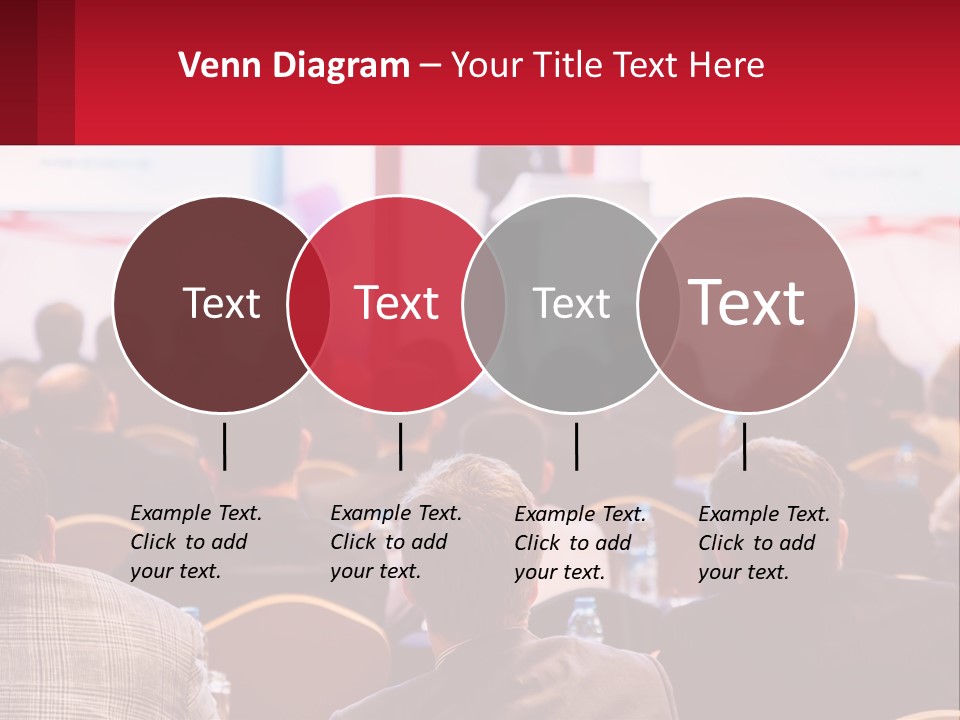 Venn Diagram – Your Title Text Here

Text

Text

Text

Text

Example Text. Click to add your text.

Example Text. Click to add your text.

Example Text. Click to add your text.

Example Text. Click to add your text.